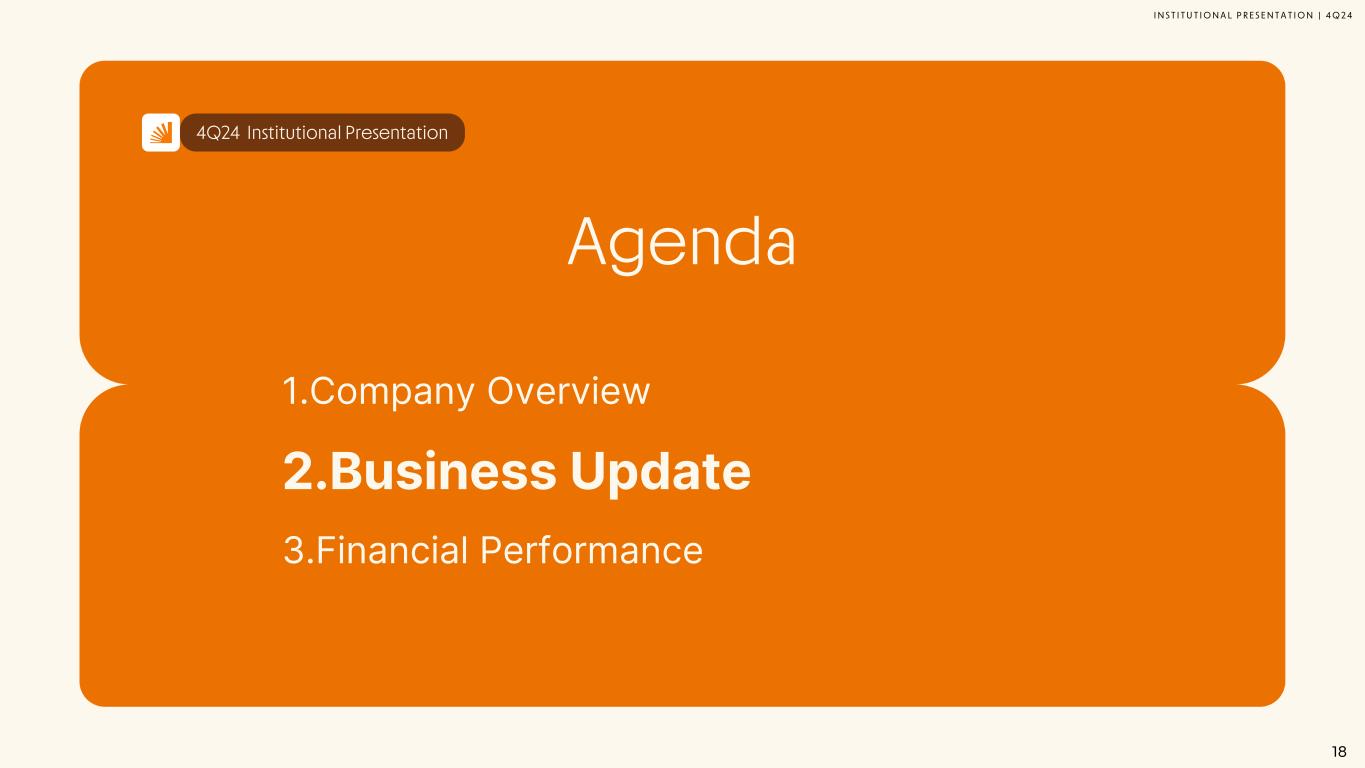 INSTITUTIONAL PRESENTATION | 4Q24

4Q24 Institutional Presentation

Agenda

1.Company Overview

2.Business Update

3.Financial Performance

18